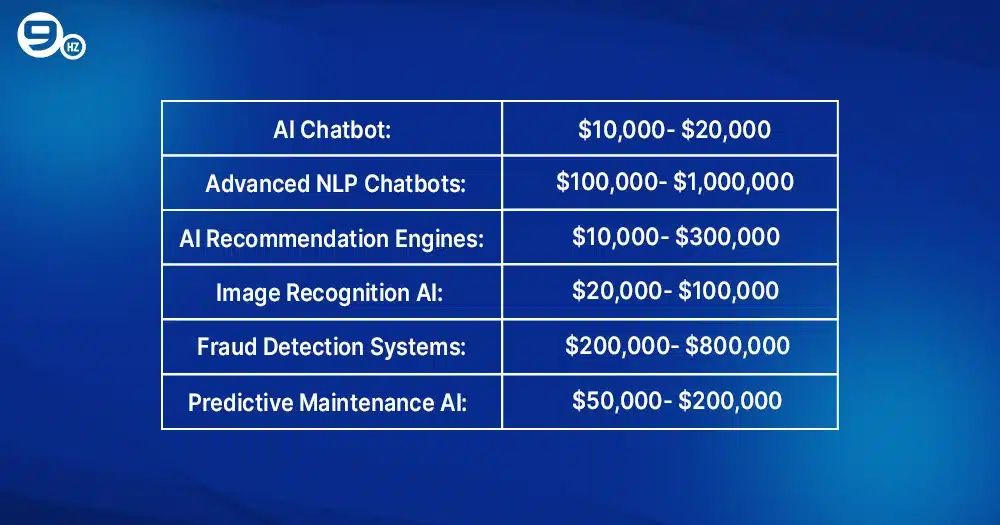 9 HZ

| AI Chatbot: | \$10,000- \$20,000 |
|---|---|
| Advanced NLP Chatbots: | \$100,000- \$1,000,000 |
| AI Recommendation Engines: | \$10,000- \$300,000 |
| Image Recognition AI: | \$20,000- \$100,000 |
| Fraud Detection Systems: | \$200,000- \$800,000 |
| Predictive Maintenance AI: | \$50,000- \$200,000 |